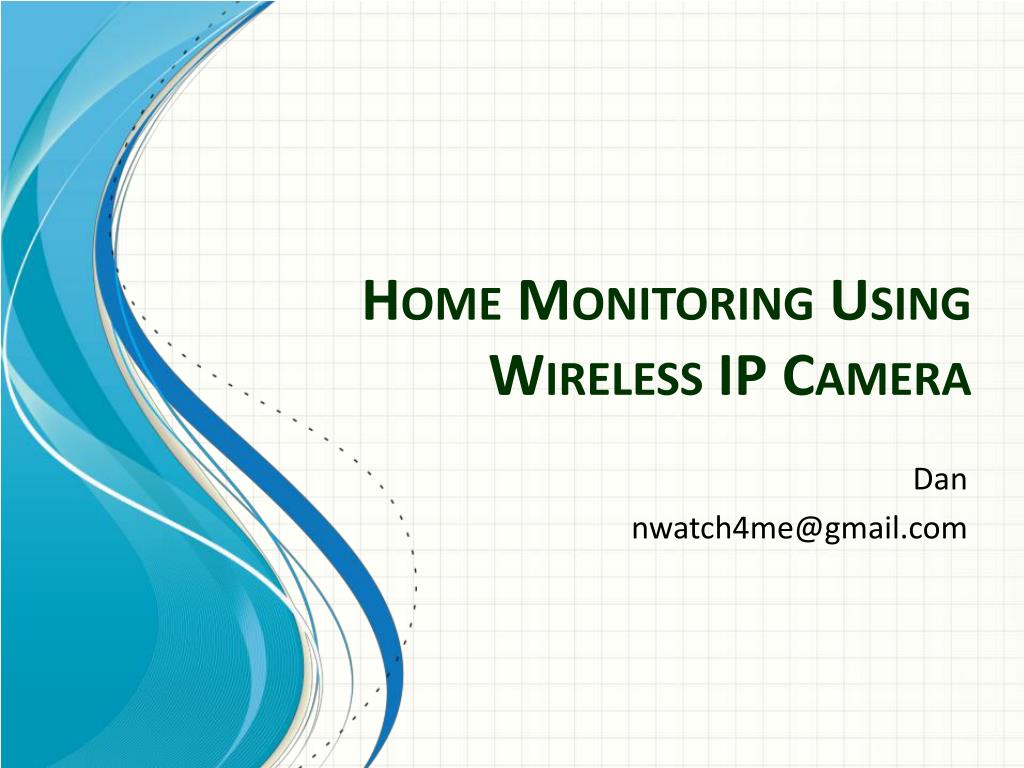 HOME MONITORING USING WIRELESS IP CAMERA

Dan
nwatch4me@gmail.com